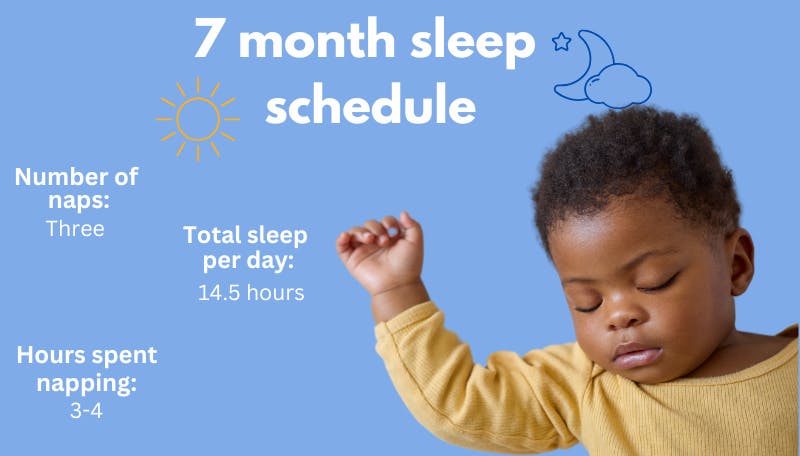 7 month sleep schedule

Number of naps:
Three

Total sleep per day:
14.5 hours

Hours spent napping:
3-4